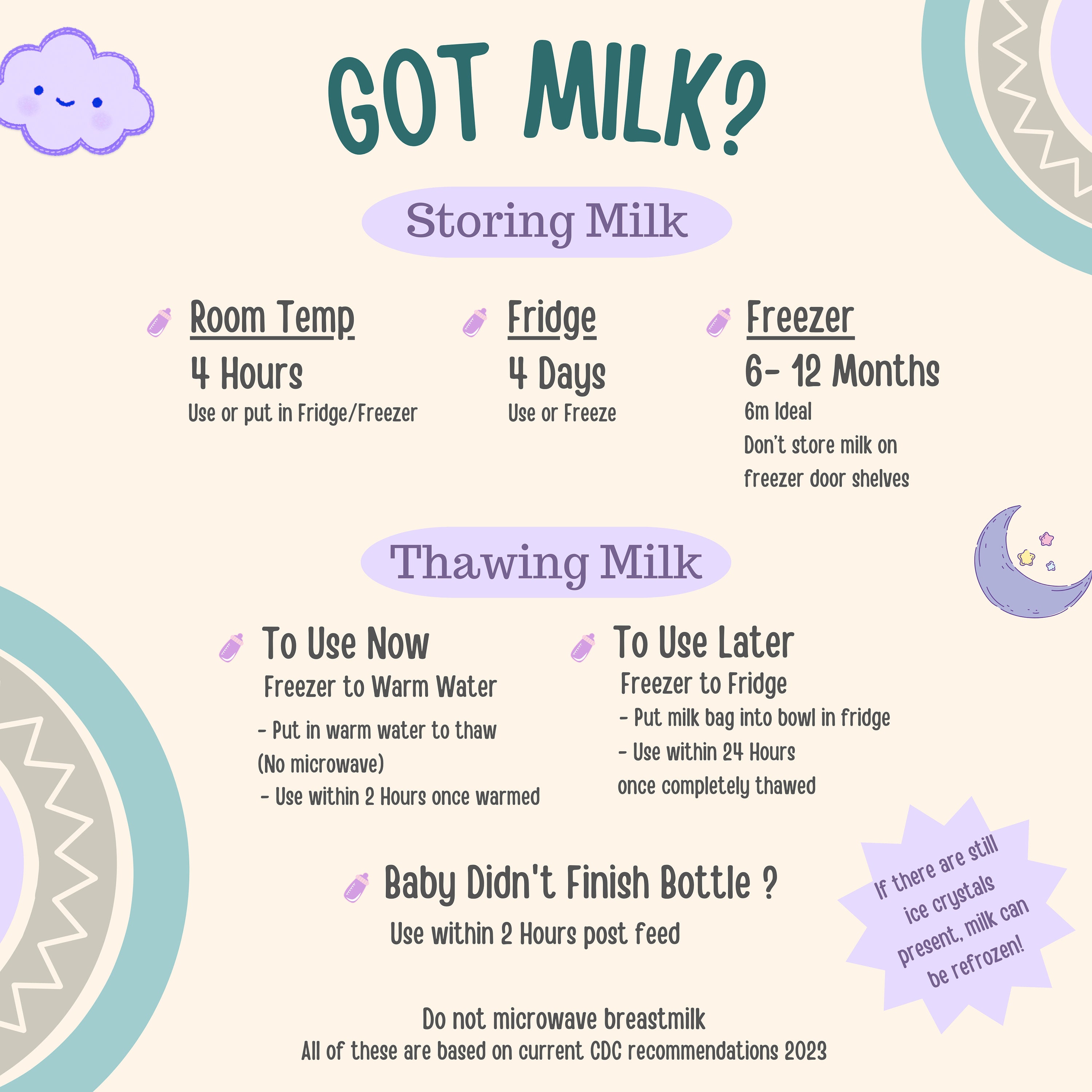 GOT MILK?

Storing Milk

Room Temp
4 Hours
Use or put in Fridge/Freezer

Fridge
4 Days
Use or Freeze

Freezer
6- 12 Months
6m Ideal
Don't store milk on freezer door shelves

Thawing Milk

To Use Now
Freezer to Warm Water
- Put in warm water to thaw (No microwave)
- Use within 2 Hours once warmed

To Use Later
Freezer to Fridge
- Put milk bag into bowl in fridge
- Use within 24 Hours once completely thawed

Baby Didn't Finish Bottle ?
Use within 2 Hours post feed

If there are still ice crystals present, milk can be refrozen!

Do not microwave breastmilk
All of these are based on current CDC recommendations 2023